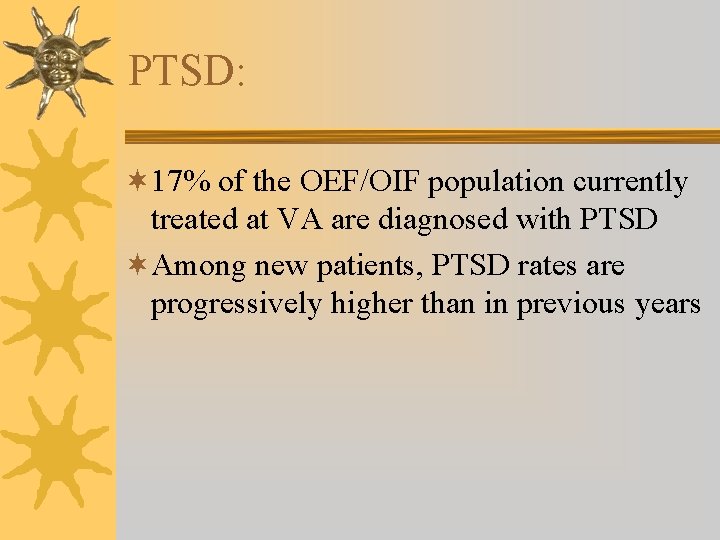 PTSD:

17% of the OEF/OIF population currently treated at VA are diagnosed with PTSD

Among new patients, PTSD rates are progressively higher than in previous years